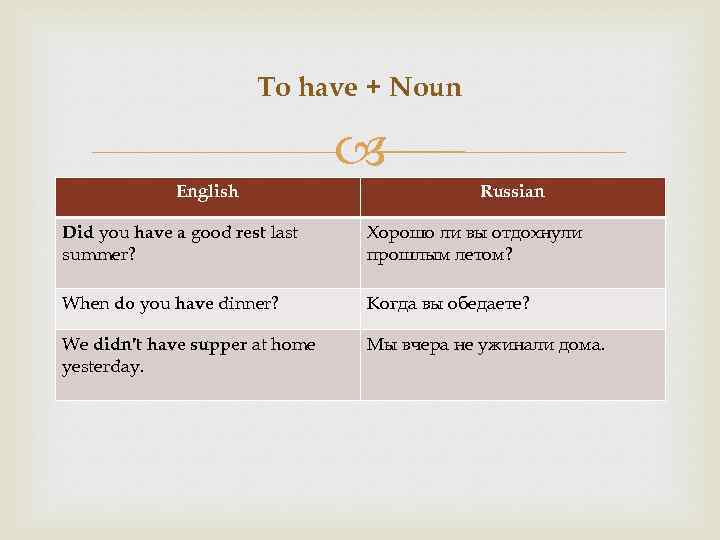 To have + Noun

| English | Russian |
|---|---|
| Did you have a good rest last summer? | Хорошо ли вы отдохнули прошлым летом? |
| When do you have dinner? | Когда вы обедаете? |
| We didn't have supper at home yesterday. | Мы вчера не ужинали дома. |